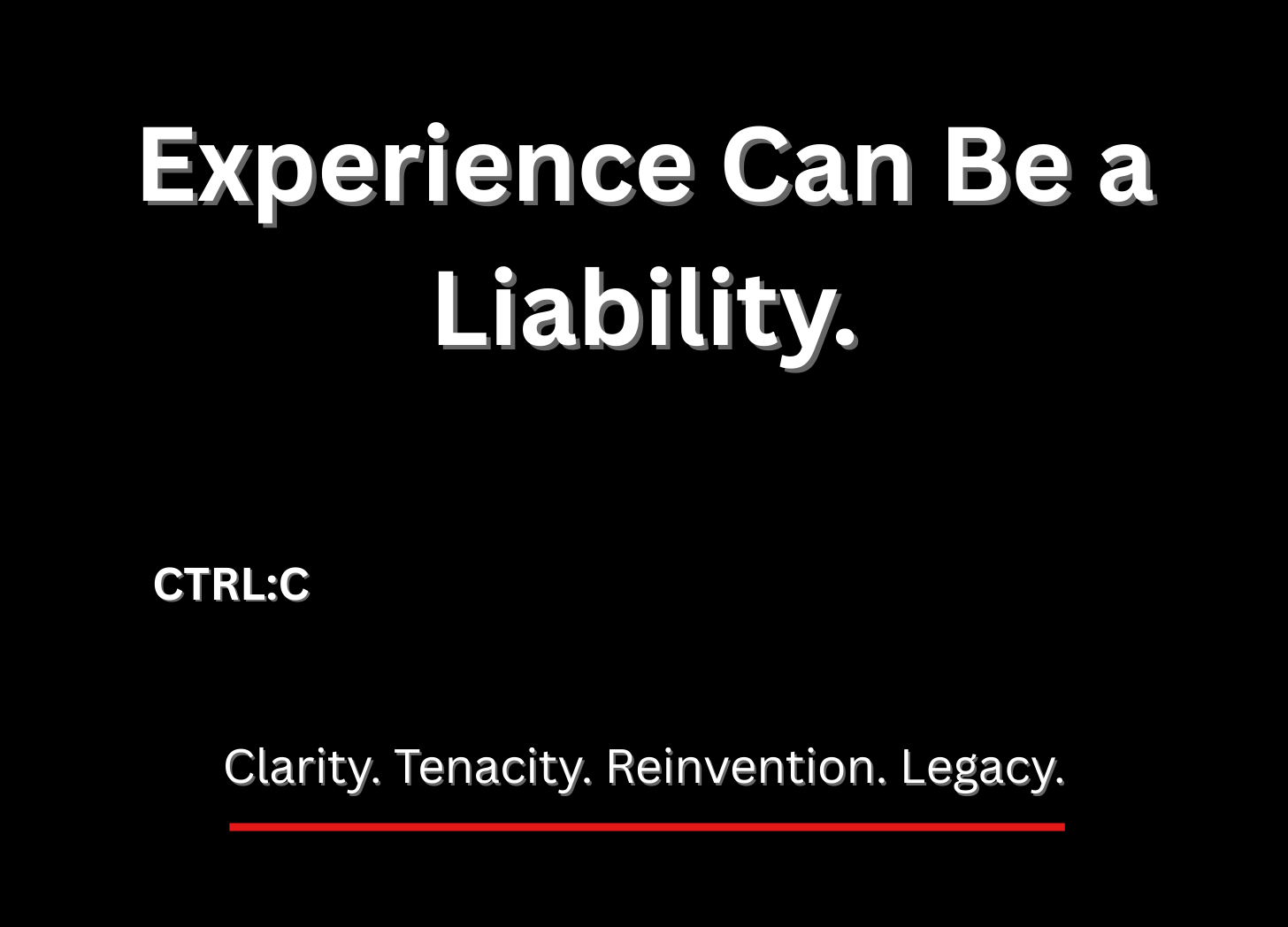 Experience Can Be a Liability.

CTRL:C

Clarity. Tenacity. Reinvention. Legacy.